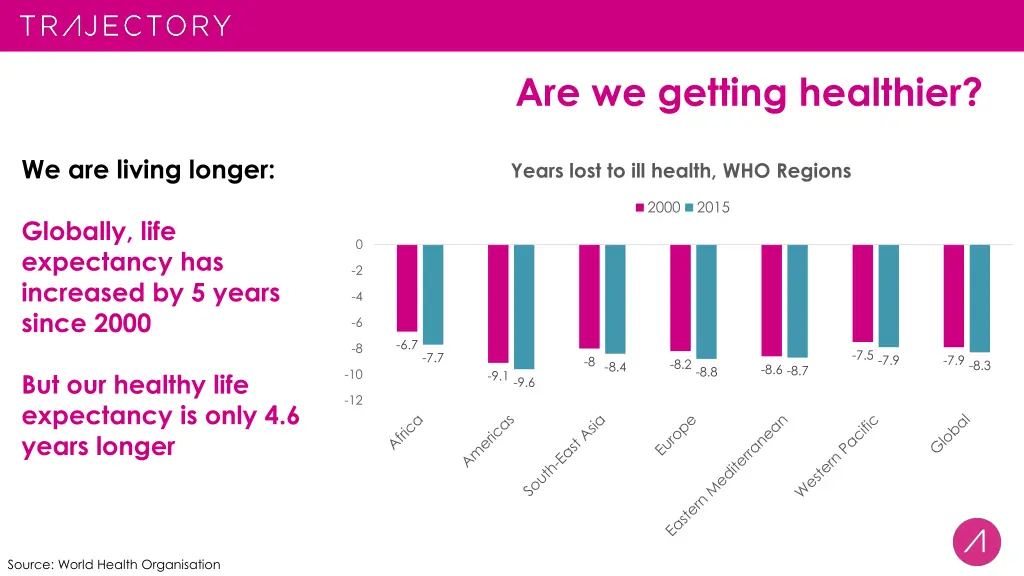 TRAJECTORY

Are we getting healthier?

We are living longer:

Globally, life expectancy has increased by 5 years since 2000

But our healthy life expectancy is only 4.6 years longer

Years lost to ill health, WHO Regions

2000 2015

0
-2
-4
-6
-8
-10
-12

-6.7 -7.7
-9.1 -9.6
-8 -8.4
-8.2 -8.8
-8.6 -8.7
-7.5 -7.9
-7.9 -8.3

Africa
Americas
South-East Asia
Europe
Eastern Mediterranean
Western Pacific
Global

Source: World Health Organisation